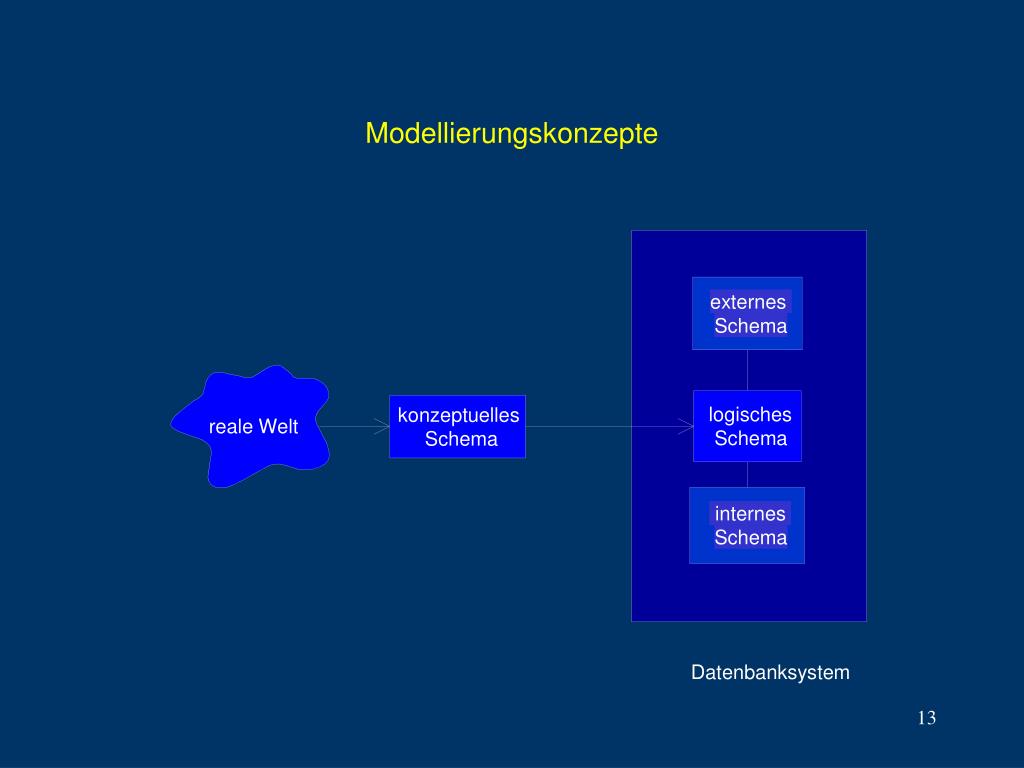 Modellierungskonzepte

reale Welt

konzeptuelles Schema

externes Schema

logisches Schema

internes Schema

Datenbanksystem

13